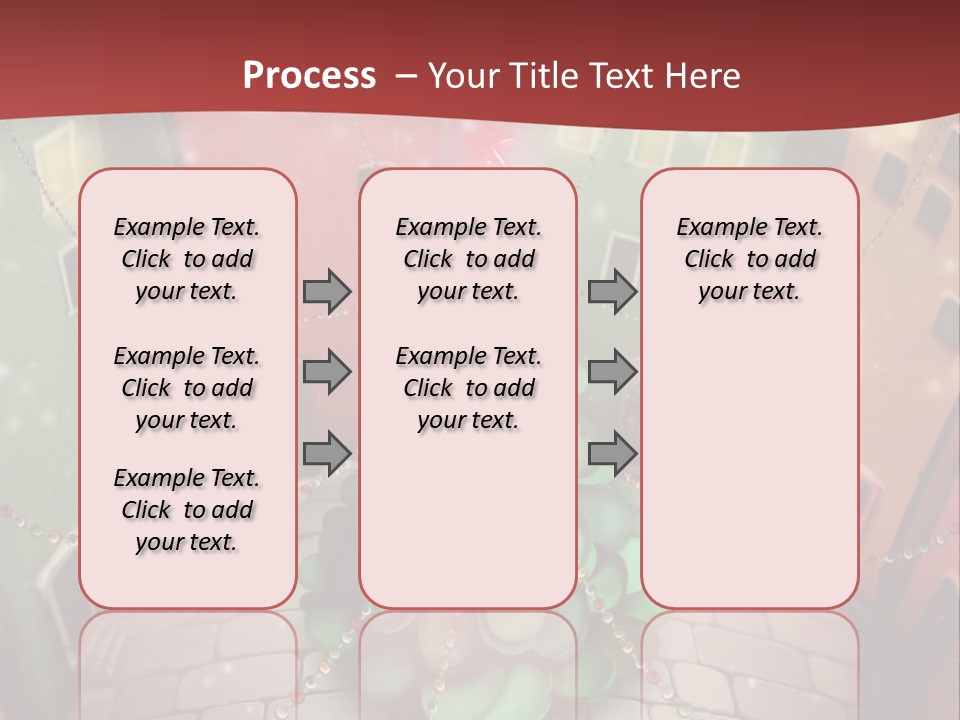 Process – Your Title Text Here

Example Text. Click to add your text.

Example Text. Click to add your text.

Example Text. Click to add your text.

Example Text. Click to add your text.

Example Text. Click to add your text.

Example Text. Click to add your text.